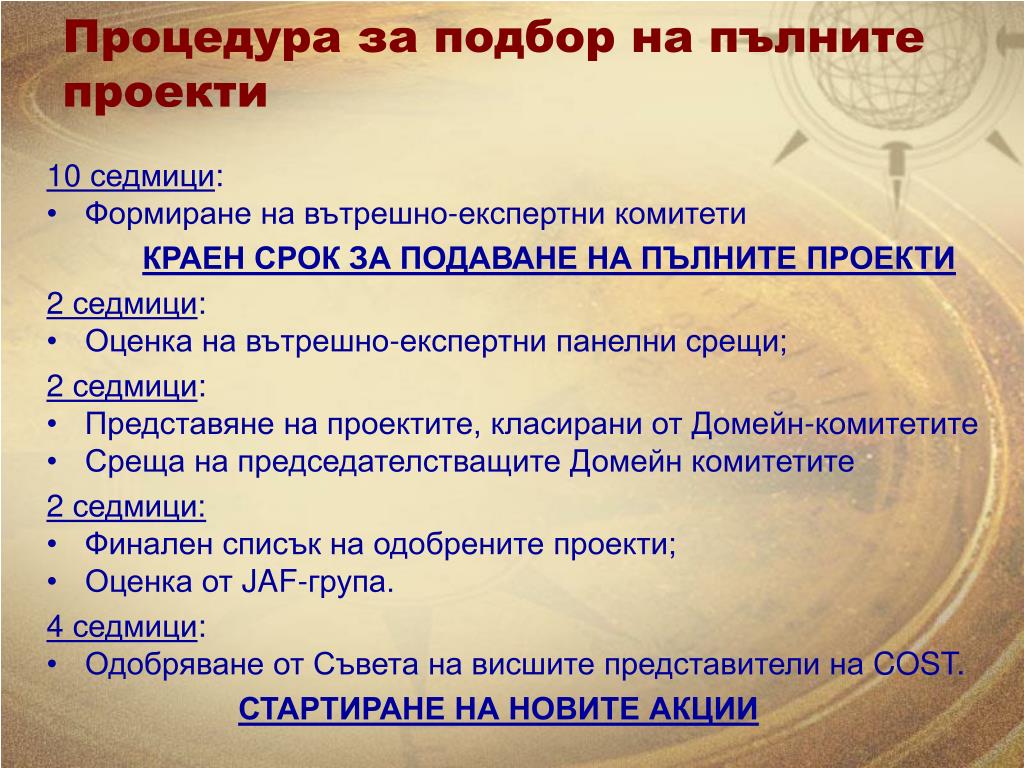 Процедура за подбор на пълните проекти

10 седмици:
• Формиране на вътрешно-експертни комитети

КРАЕН СРОК ЗА ПОДАВАНЕ НА ПЪЛНИТЕ ПРОЕКТИ

2 седмици:
• Оценка на вътрешно-експертни панелни срещи;

2 седмици:
• Представяне на проектите, класирани от Домейн-комитетите
• Среща на председателстващите Домейн комитетите

2 седмици:
• Финален списък на одобрените проекти;
• Оценка от JAF-група.

4 седмици:
• Одобряване от Съвета на висшите представители на COST.

СТАРТИРАНЕ НА НОВИТЕ АКЦИИ